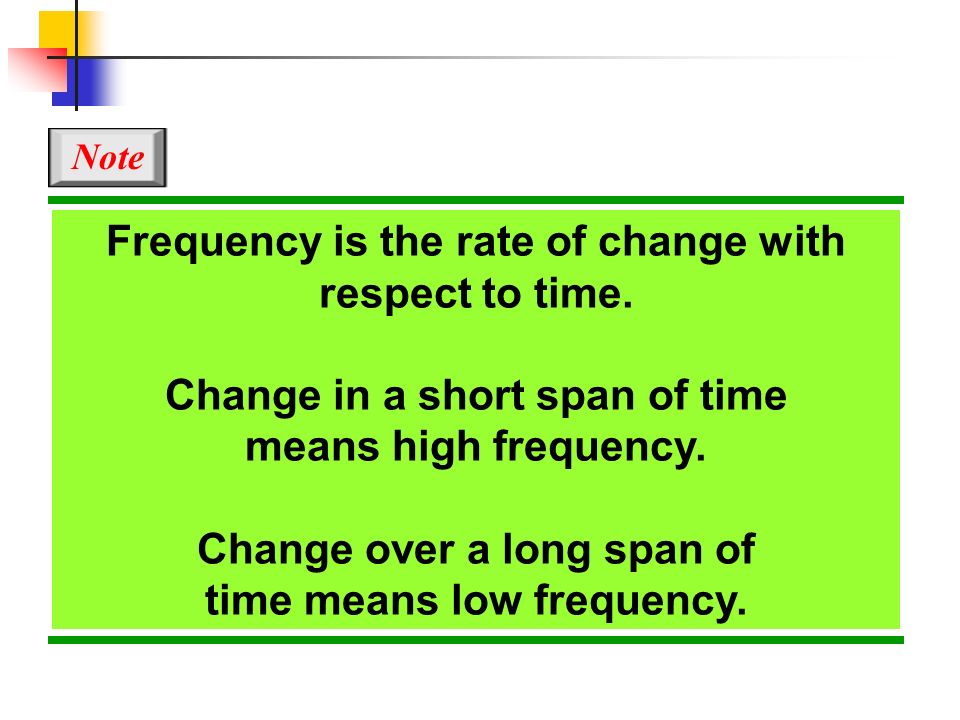 Note

Frequency is the rate of change with respect to time.

Change in a short span of time means high frequency.

Change over a long span of time means low frequency.